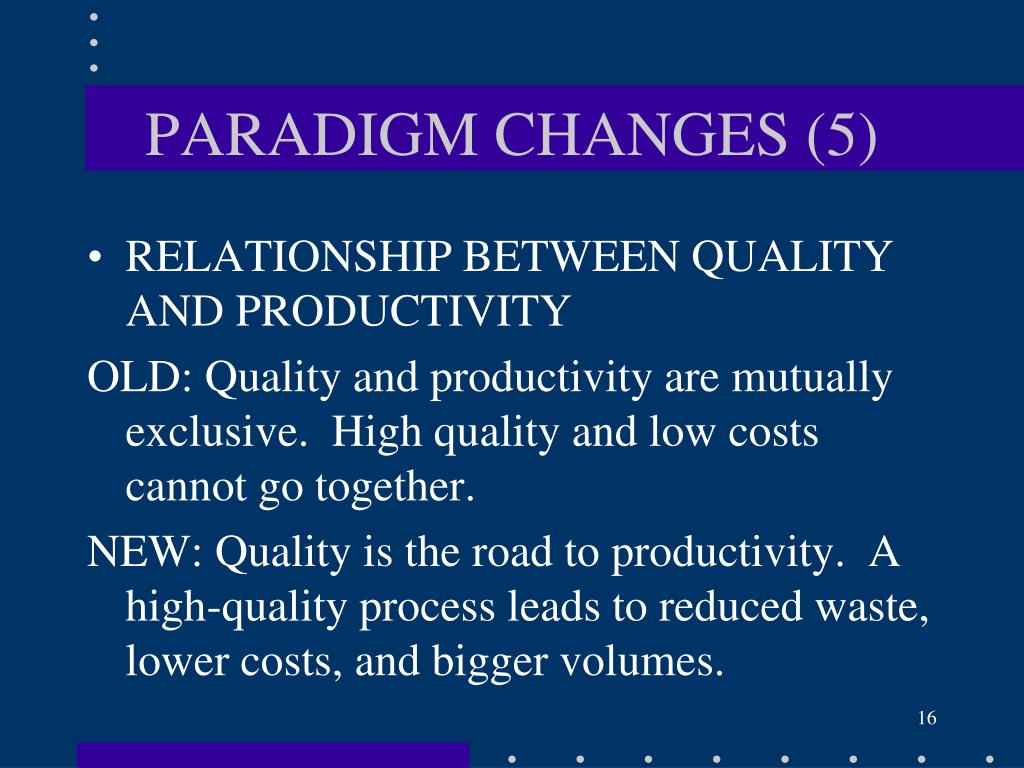 PARADIGM CHANGES (5)

• RELATIONSHIP BETWEEN QUALITY AND PRODUCTIVITY

OLD: Quality and productivity are mutually exclusive. High quality and low costs cannot go together.

NEW: Quality is the road to productivity. A high-quality process leads to reduced waste, lower costs, and bigger volumes.

16